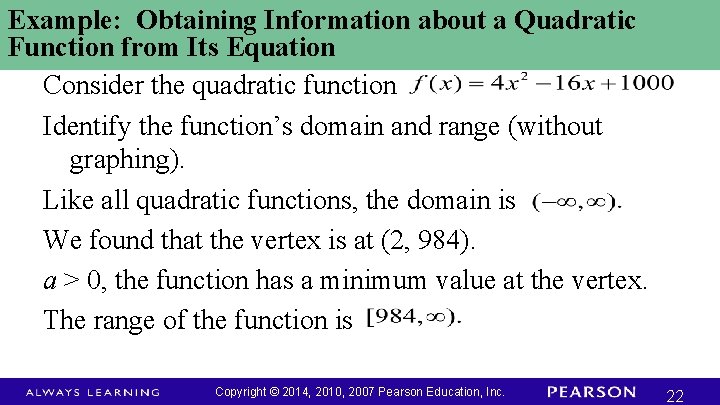 Example: Obtaining Information about a Quadratic Function from Its Equation

Consider the quadratic function $f(x) = 4x^2 - 16x + 1000$

Identify the function's domain and range (without graphing).

Like all quadratic functions, the domain is $(-\infty, \infty)$.

We found that the vertex is at (2, 984).

$a > 0$, the function has a minimum value at the vertex.

The range of the function is $[984, \infty)$.

ALWAYS LEARNING Copyright © 2014, 2010, 2007 Pearson Education, Inc. PEARSON 22